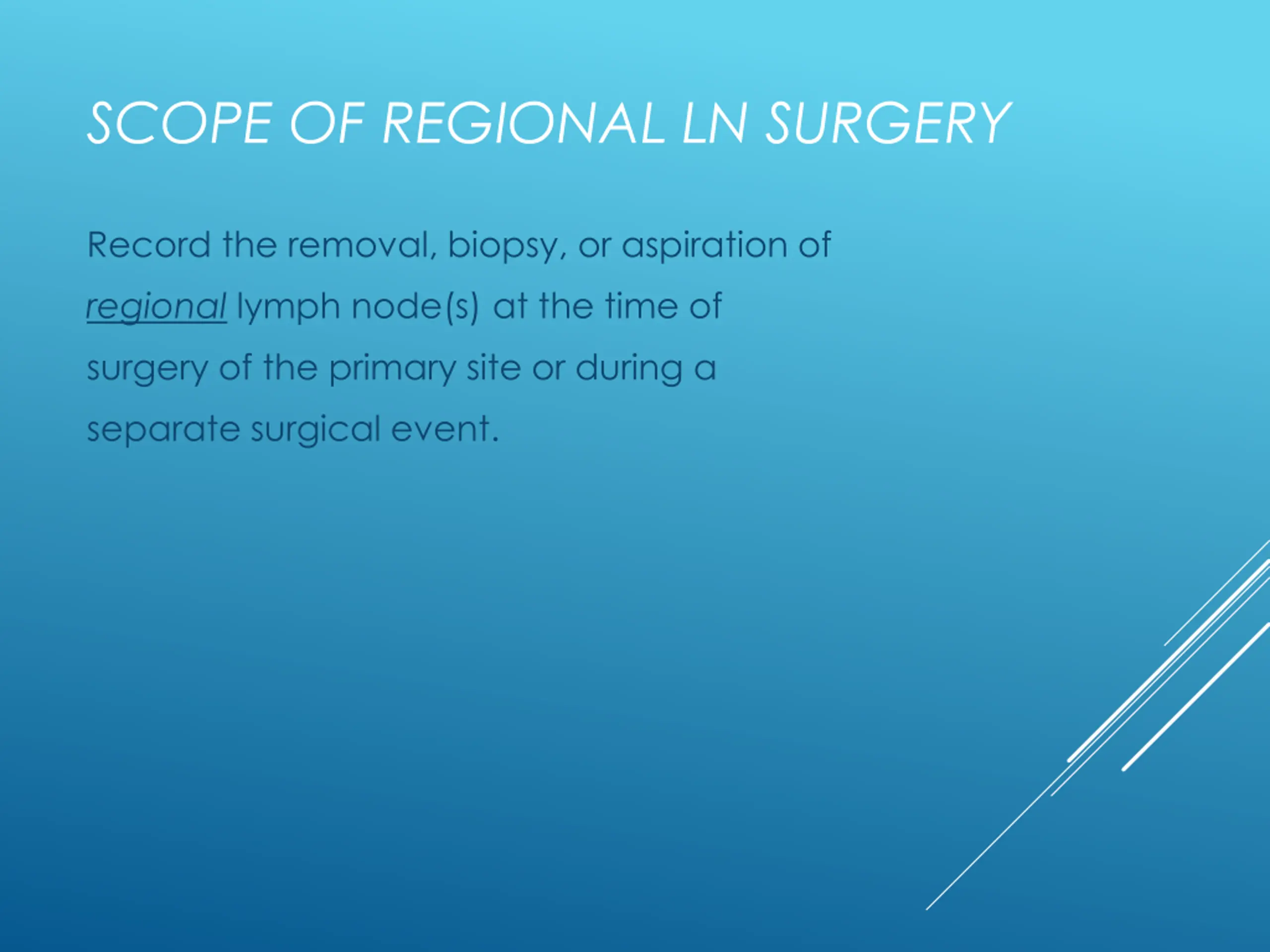 SCOPE OF REGIONAL LN SURGERY

Record the removal, biopsy, or aspiration of regional lymph node(s) at the time of surgery of the primary site or during a separate surgical event.